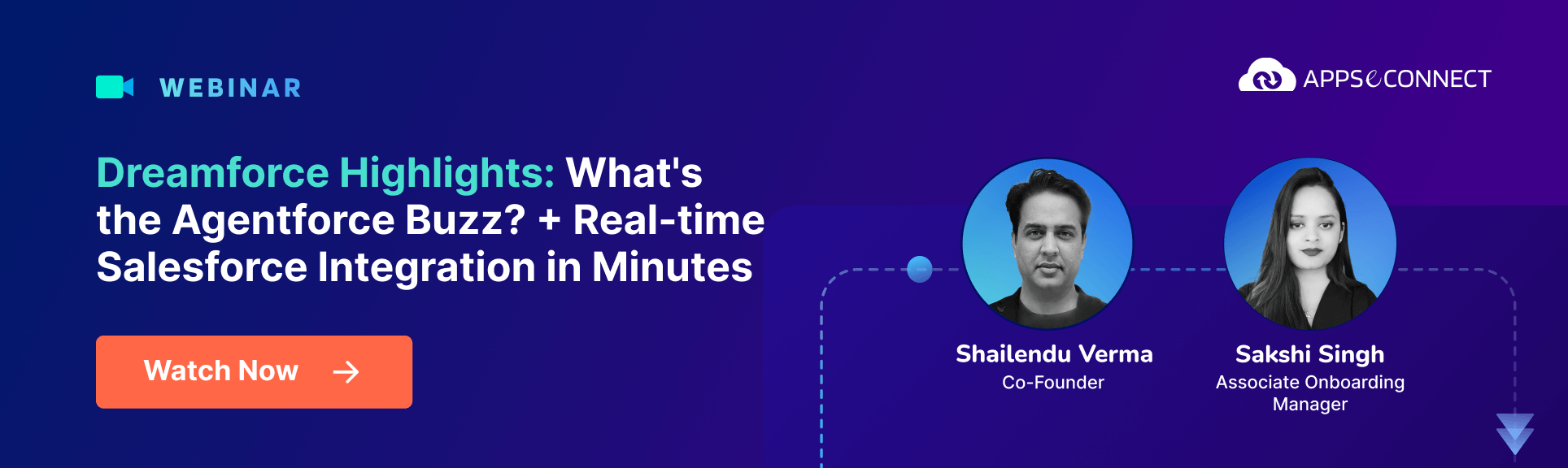 WEBINAR

APPSeCONNECT

Dreamforce Highlights: What's the Agentforce Buzz? + Real-time Salesforce Integration in Minutes

Watch Now

Shailendu Verma
Co-Founder

Sakshi Singh
Associate Onboarding Manager